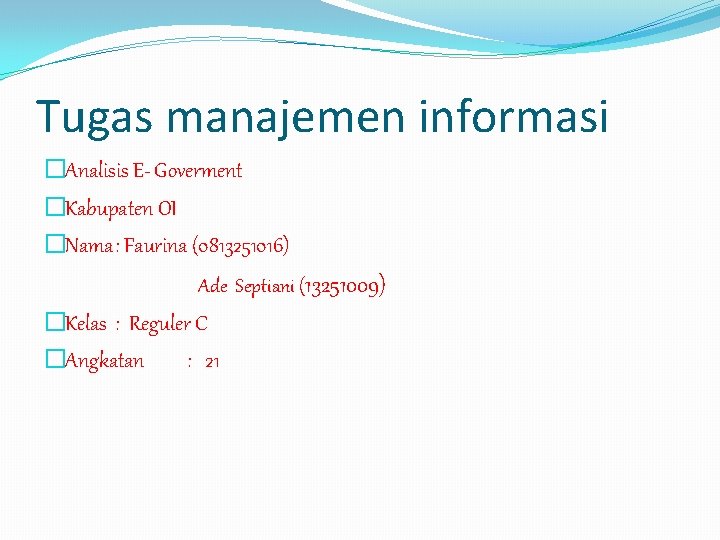 Tugas manajemen informasi

Analisis E- Goverment

Kabupaten OI

Nama : Faurina (0813251016)

Ade Septiani (13251009)

Kelas : Reguler C

Angkatan : 21